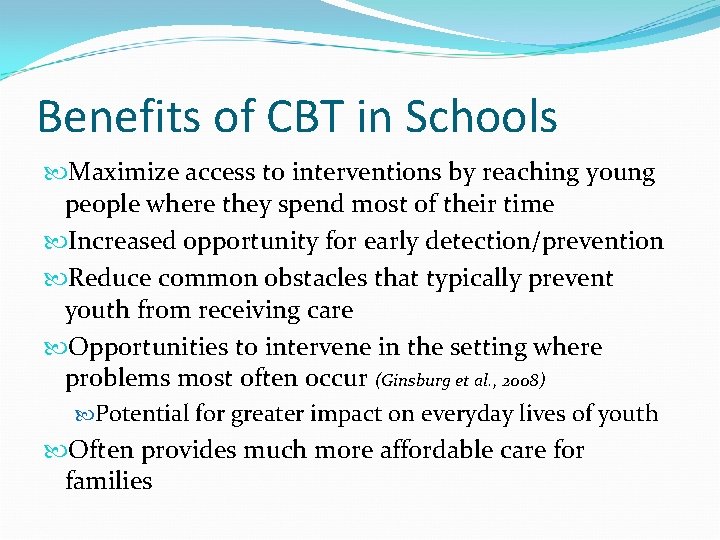 Benefits of CBT in Schools

Maximize access to interventions by reaching young people where they spend most of their time

Increased opportunity for early detection/prevention

Reduce common obstacles that typically prevent youth from receiving care

Opportunities to intervene in the setting where problems most often occur (Ginsburg et al., 2008)

Potential for greater impact on everyday lives of youth

Often provides much more affordable care for families